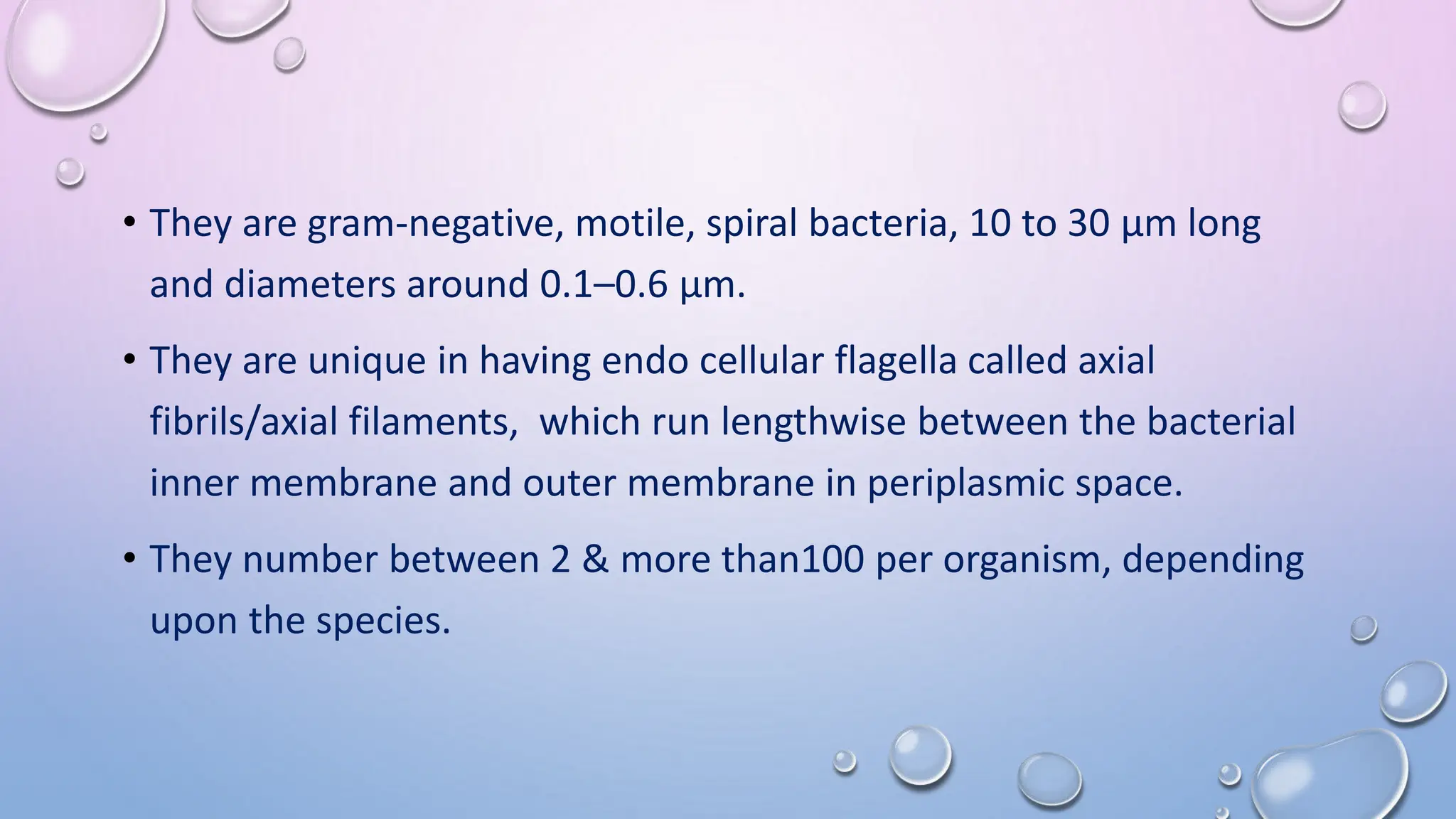 • They are gram-negative, motile, spiral bacteria, 10 to 30 µm long and diameters around 0.1–0.6 µm.

• They are unique in having endo cellular flagella called axial fibrils/axial filaments,  which run lengthwise between the bacterial inner membrane and outer membrane in periplasmic space.

• They number between 2 & more than100 per organism, depending upon the species.